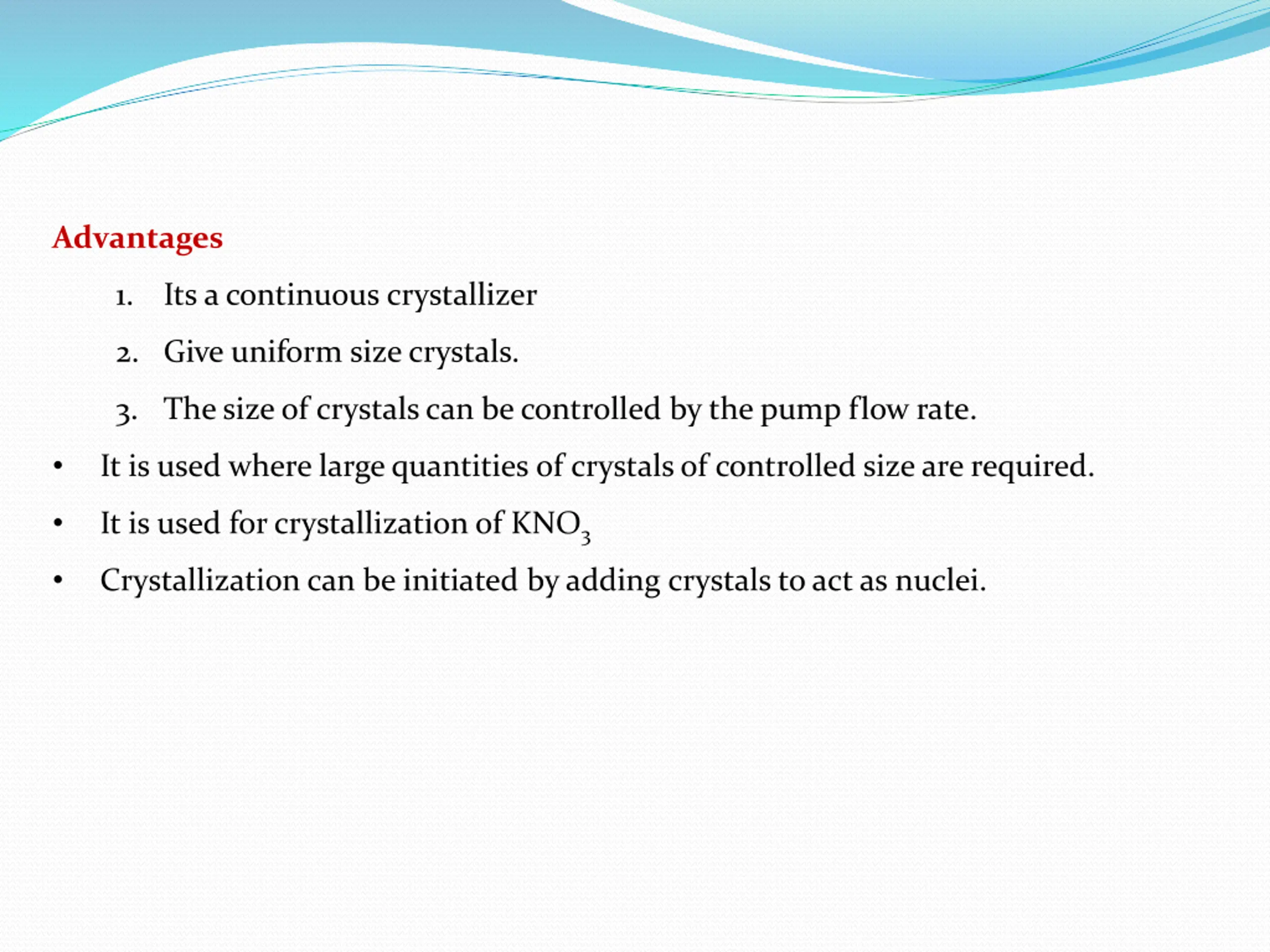 Advantages

1. Its a continuous crystallizer

2. Give uniform size crystals.

3. The size of crystals can be controlled by the pump flow rate.

• It is used where large quantities of crystals of controlled size are required.

• It is used for crystallization of $KNO_3$

• Crystallization can be initiated by adding crystals to act as nuclei.